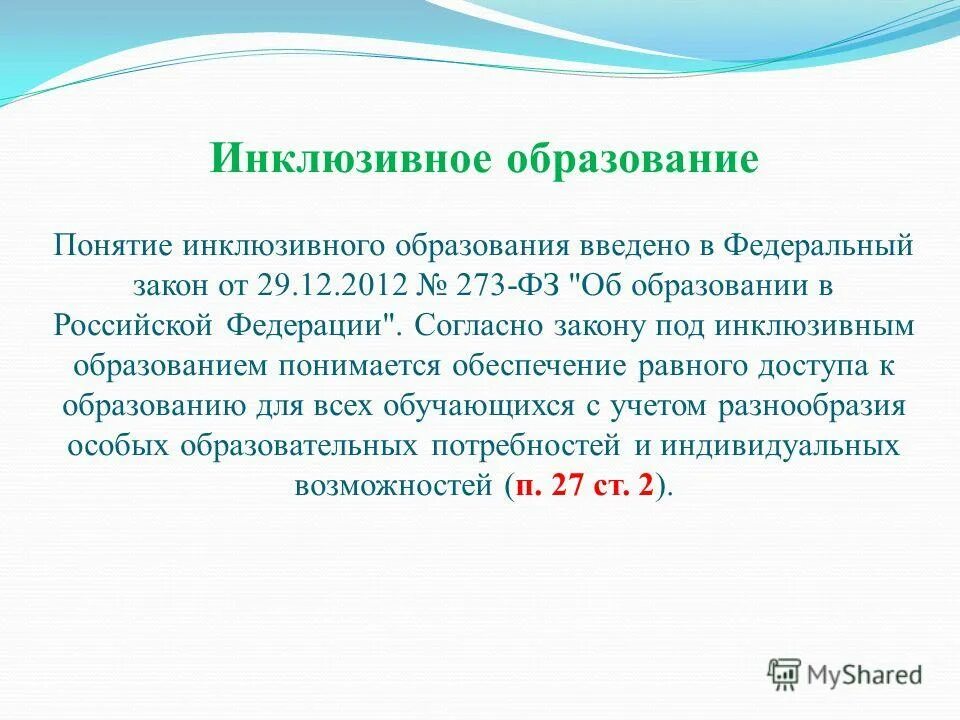 Инклюзивное образование

Понятие инклюзивного образования введено в Федеральный закон от 29.12.2012 № 273-ФЗ "Об образовании в Российской Федерации". Согласно закону под инклюзивным образованием понимается обеспечение равного доступа к образованию для всех обучающихся с учетом разнообразия особых образовательных потребностей и индивидуальных возможностей (п. 27 ст. 2).

MyShared